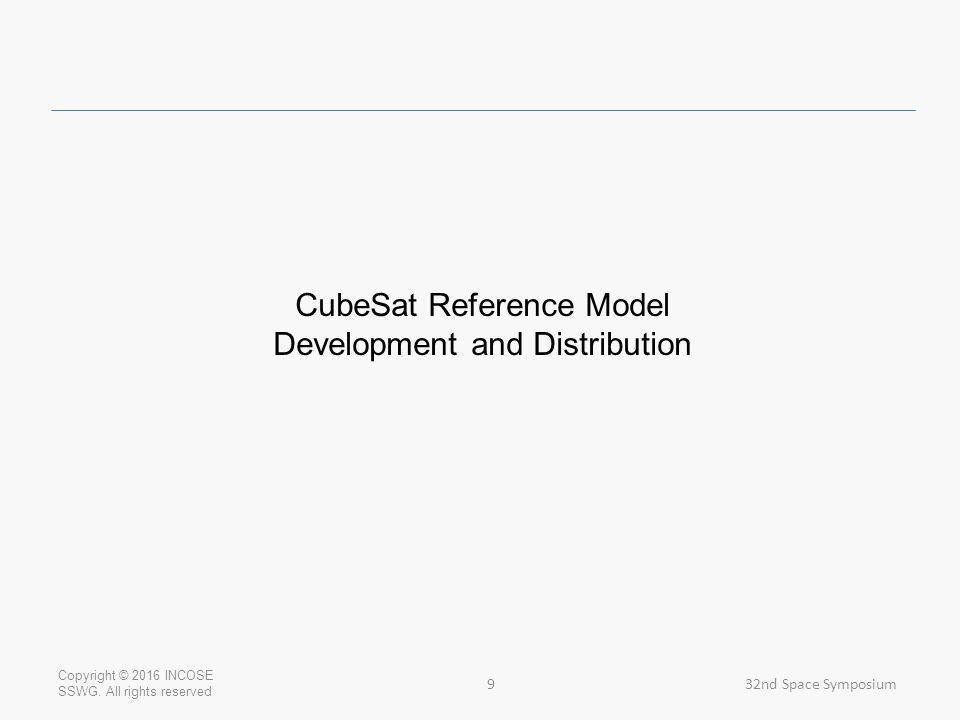 CubeSat Reference Model
Development and Distribution

Copyright © 2016 INCOSE SSWG. All rights reserved

9

32nd Space Symposium